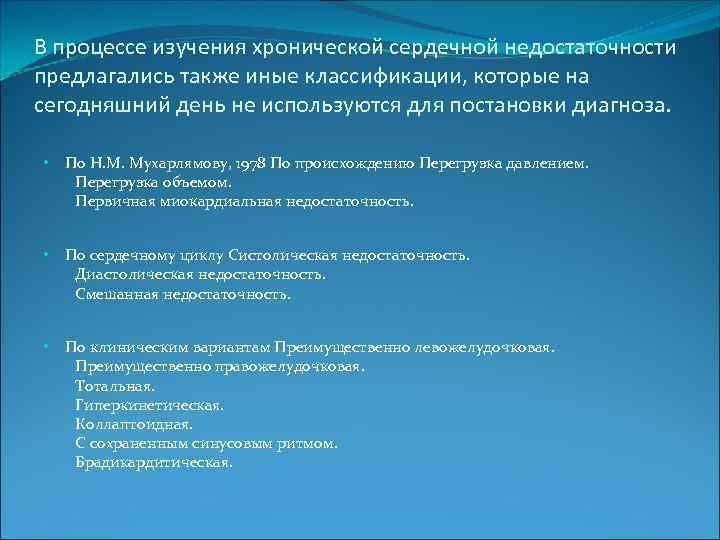 В процессе изучения хронической сердечной недостаточности предлагались также иные классификации, которые на сегодняшний день не используются для постановки диагноза.

• По Н.М. Мухарлямову, 1978 По происхождению Перегрузка давлением.
Перегрузка объемом.
Первичная миокардиальная недостаточность.

• По сердечному циклу Систолическая недостаточность.
Диастолическая недостаточность.
Смешанная недостаточность.

• По клиническим вариантам Преимущественно левожелудочковая.
Преимущественно правожелудочковая.
Тотальная.
Гиперкинетическая.
Коллаптоидная.
С сохраненным синусовым ритмом.
Брадикардитическая.